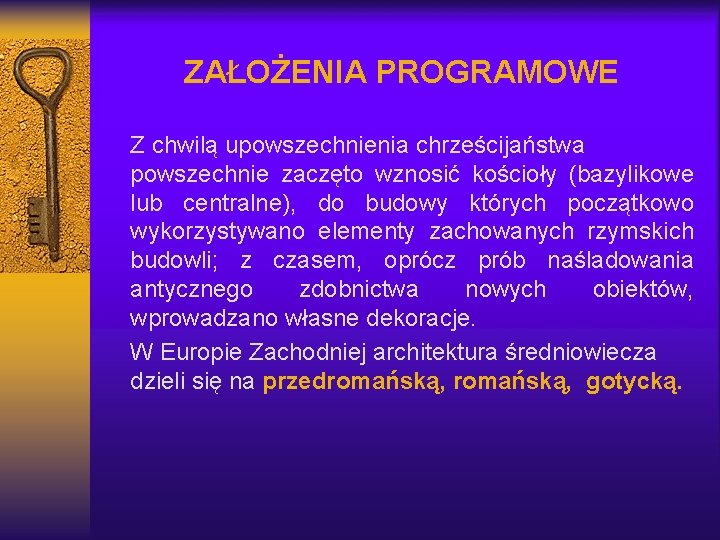 ZAŁOŻENIA PROGRAMOWE

Z chwilą upowszechnienia chrześcijaństwa powszechnie zaczęto wznosić kościoły (bazylikowe lub centralne), do budowy których początkowo wykorzystywano elementy zachowanych rzymskich budowli; z czasem, oprócz prób naśladowania antycznego zdobnictwa nowych obiektów, wprowadzano własne dekoracje.

W Europie Zachodniej architektura średniowiecza dzieli się na przedromańską, romańską, gotycką.